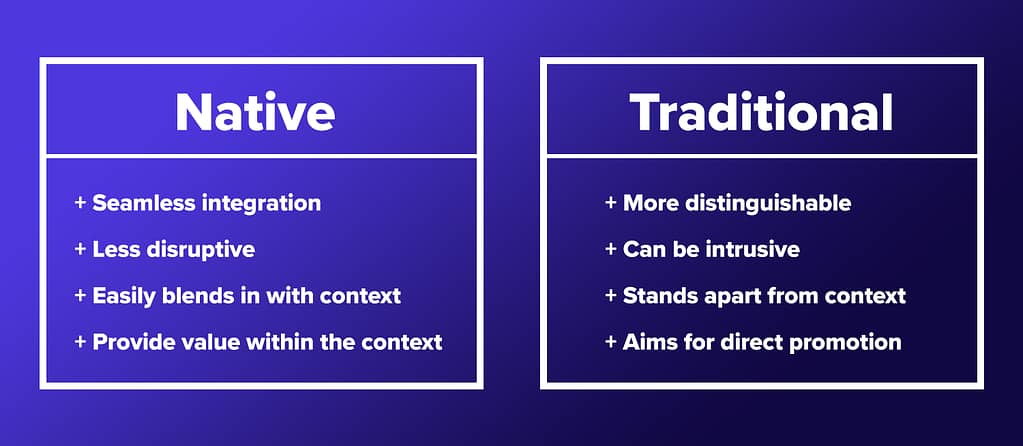 Native

+ Seamless integration
+ Less disruptive
+ Easily blends in with context
+ Provide value within the context

Traditional

+ More distinguishable
+ Can be intrusive
+ Stands apart from context
+ Aims for direct promotion